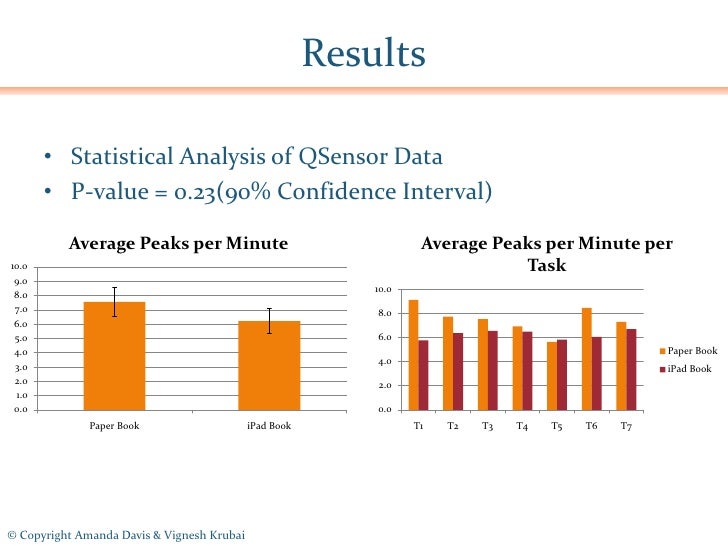 Results

• Statistical Analysis of QSensor Data
• P-value = 0.23(90% Confidence Interval)

Average Peaks per Minute

10.0
9.0
8.0
7.0
6.0
5.0
4.0
3.0
2.0
1.0
0.0

Paper Book
iPad Book

Average Peaks per Minute per Task

10.0
8.0
6.0
4.0
2.0
0.0

T1 T2 T3 T4 T5 T6 T7

Paper Book
iPad Book

© Copyright Amanda Davis & Vignesh Krubai